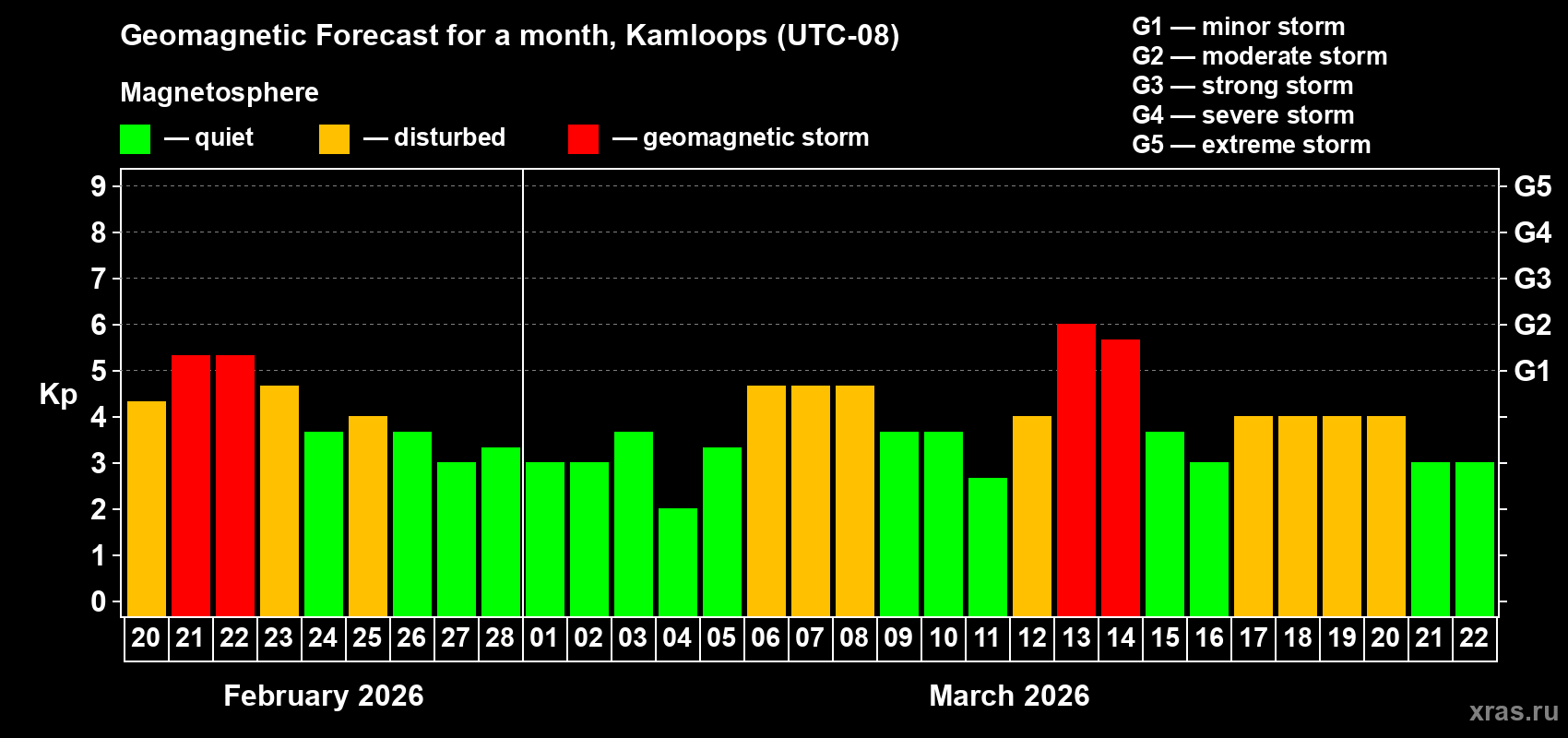 Geomagnetic Forecast for a month, Kamloops (UTC-08)

Magnetosphere

— quiet — disturbed — geomagnetic storm

G1 — minor storm
G2 — moderate storm
G3 — strong storm
G4 — severe storm
G5 — extreme storm

Kp

9 8 7 6 5 4 3 2 1 0

G5 G4 G3 G2 G1

20 21 22 23 24 25 26 27 28 01 02 03 04 05 06 07 08 09 10 11 12 13 14 15 16 17 18 19 20 21 22

February 2026

March 2026

xras.ru